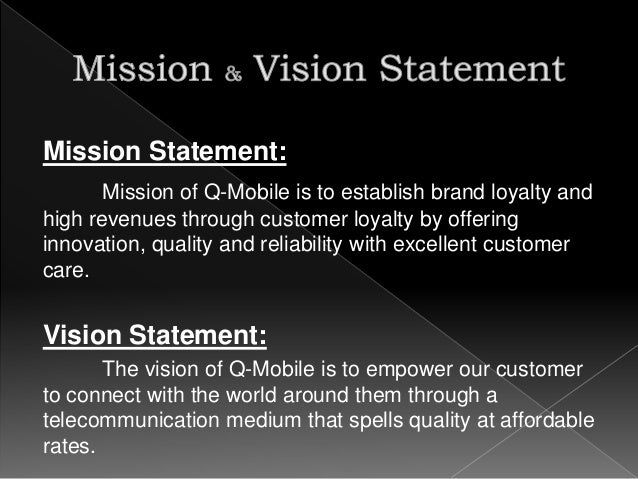 Mission & Vision Statement

Mission Statement:

Mission of Q-Mobile is to establish brand loyalty and high revenues through customer loyalty by offering innovation, quality and reliability with excellent customer care.

Vision Statement:

The vision of Q-Mobile is to empower our customer to connect with the world around them through a telecommunication medium that spells quality at affordable rates.